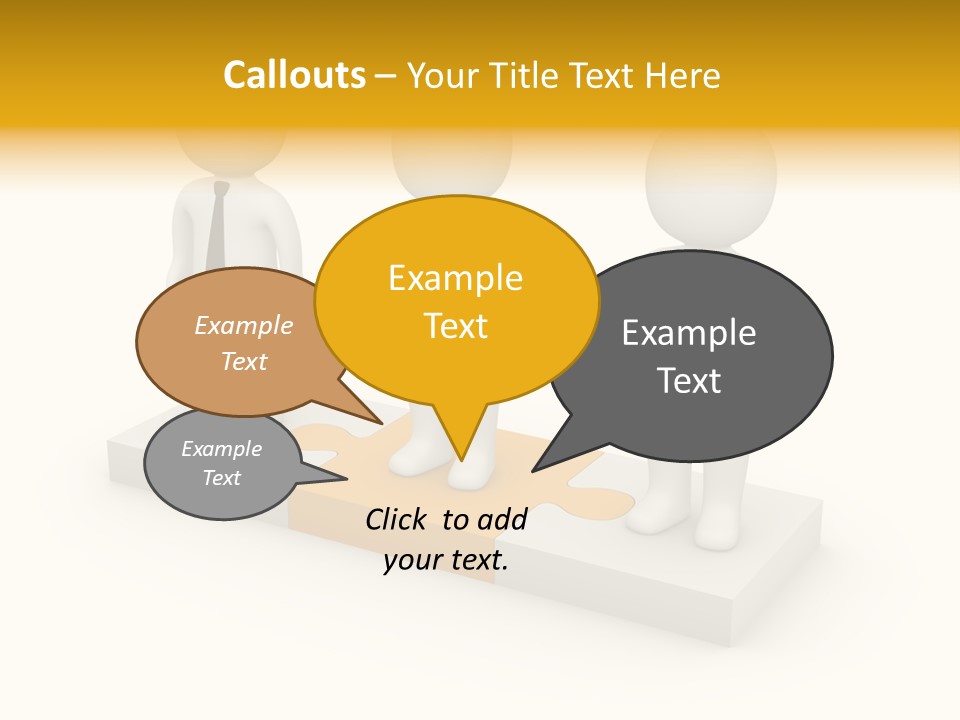 Callouts – Your Title Text Here

Example Text

Example Text

Example Text

Example Text

Click to add your text.